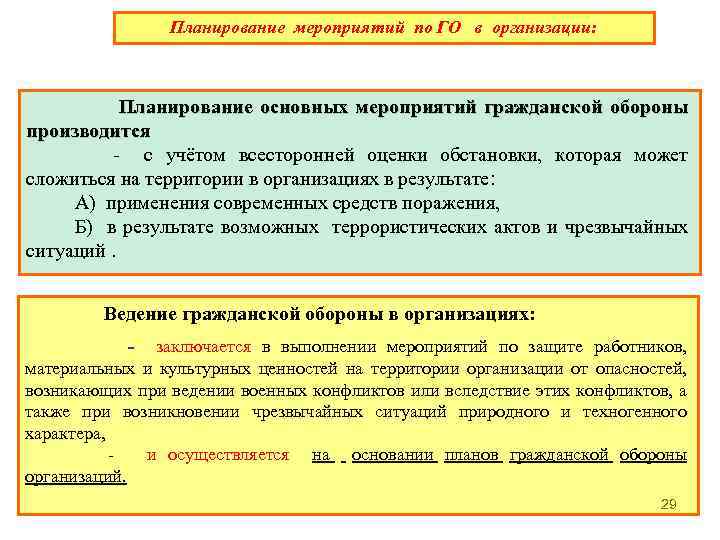 Планирование мероприятий по ГО в организации:

Планирование основных мероприятий гражданской обороны производится

- с учётом всесторонней оценки обстановки, которая может сложиться на территории в организациях в результате:

А) применения современных средств поражения,

Б) в результате возможных террористических актов и чрезвычайных ситуаций .

Ведение гражданской обороны в организациях:

– заключается в выполнении мероприятий по защите работников, материальных и культурных ценностей на территории организации от опасностей, возникающих при ведении военных конфликтов или вследствие этих конфликтов, а также при возникновении чрезвычайных ситуаций природного и техногенного характера,

- и осуществляется на основании планов гражданской обороны организаций.

29